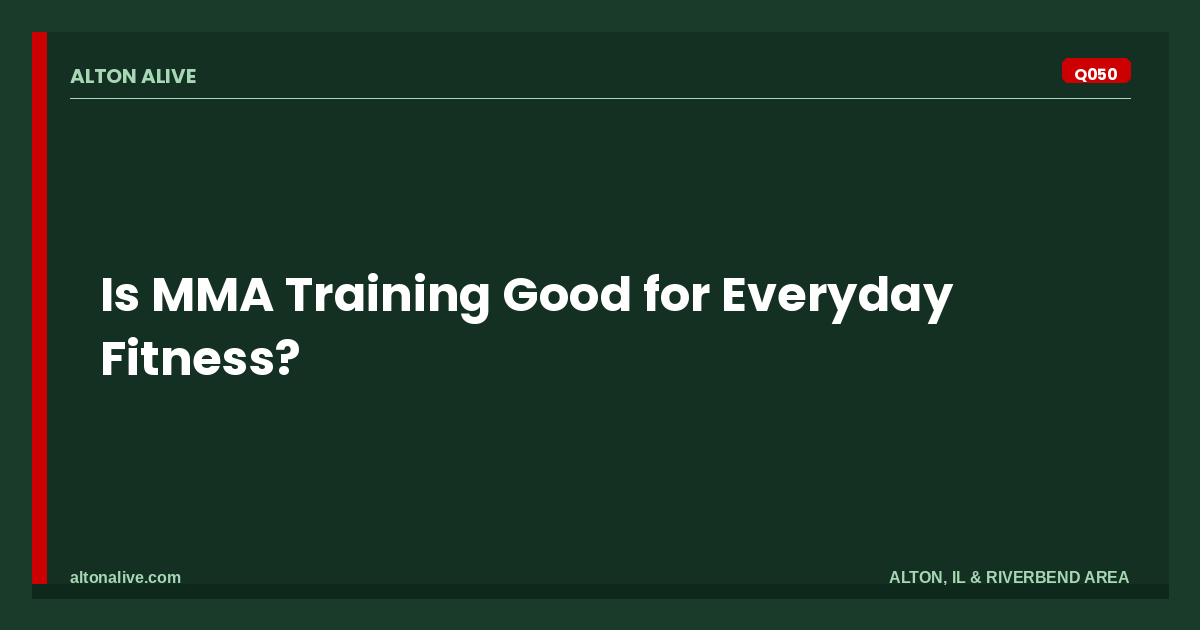 ALTON ALIVE

Q050

Is MMA Training Good for Everyday Fitness?

altonalive.com

ALTON, IL & RIVERBEND AREA